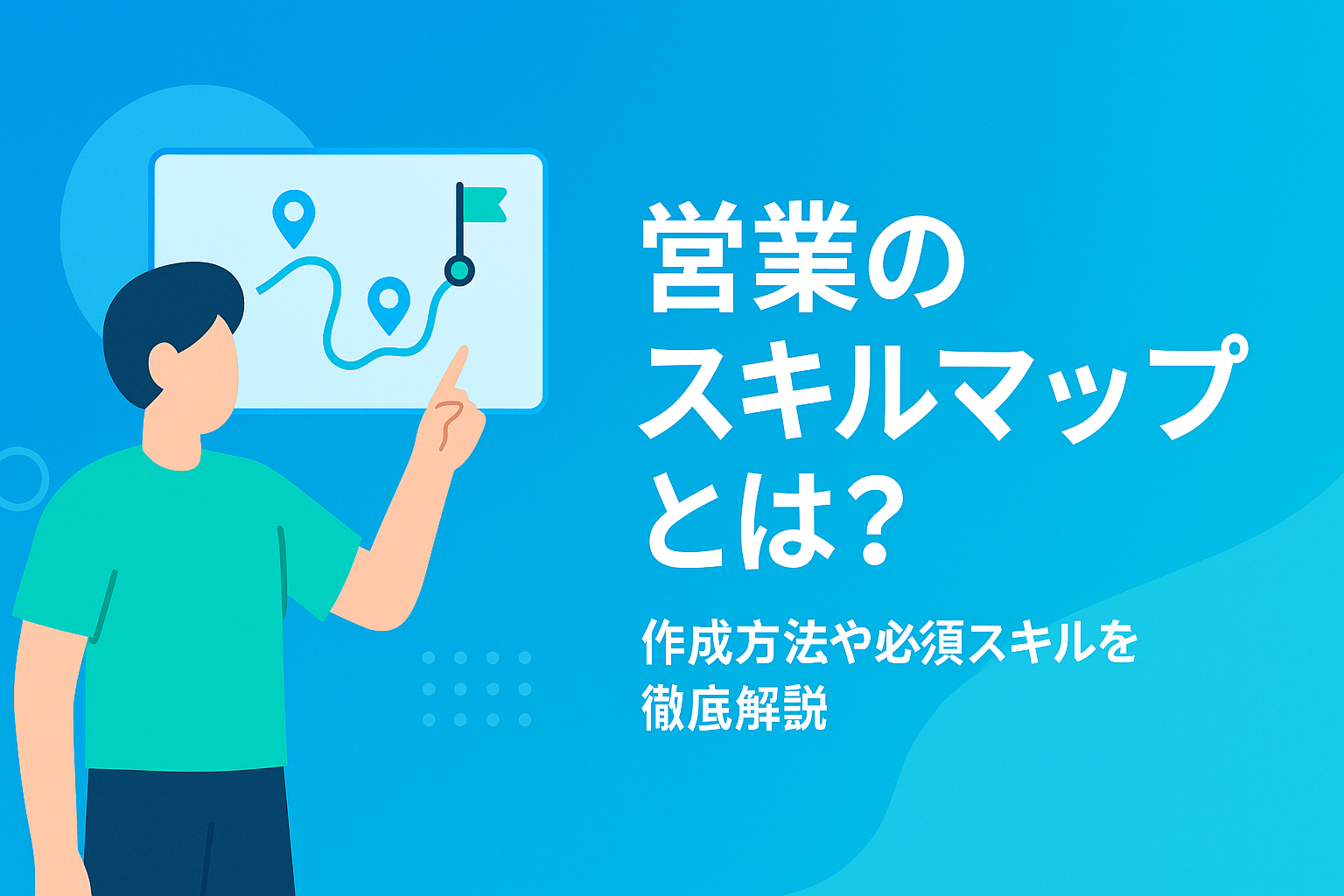 営業のスキルマップとは?

作成方法や必須スキルを徹底解説